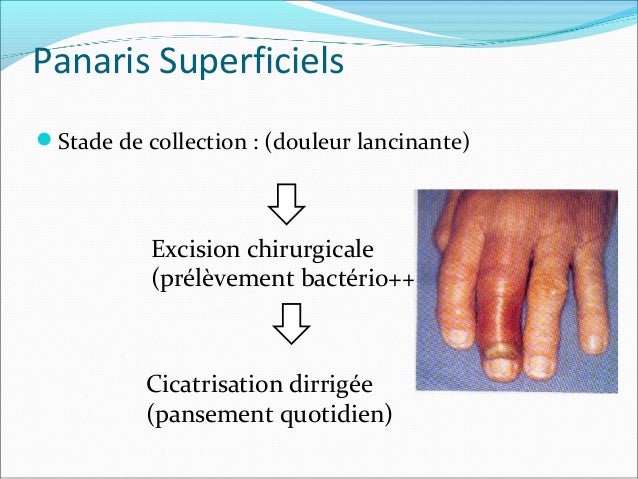 Panaris Superficiels

Stade de collection : (douleur lancinante)

Excision chirurgicale
(prélèvement bactério++

Cicatrisation dirrigée
(pansement quotidien)